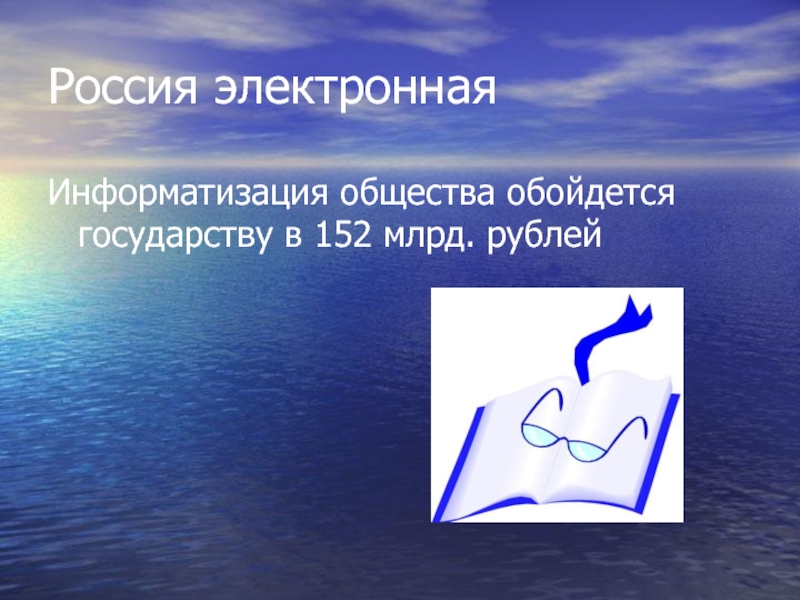 Россия электронная

Информатизация общества обойдется государству в 152 млрд. рублей